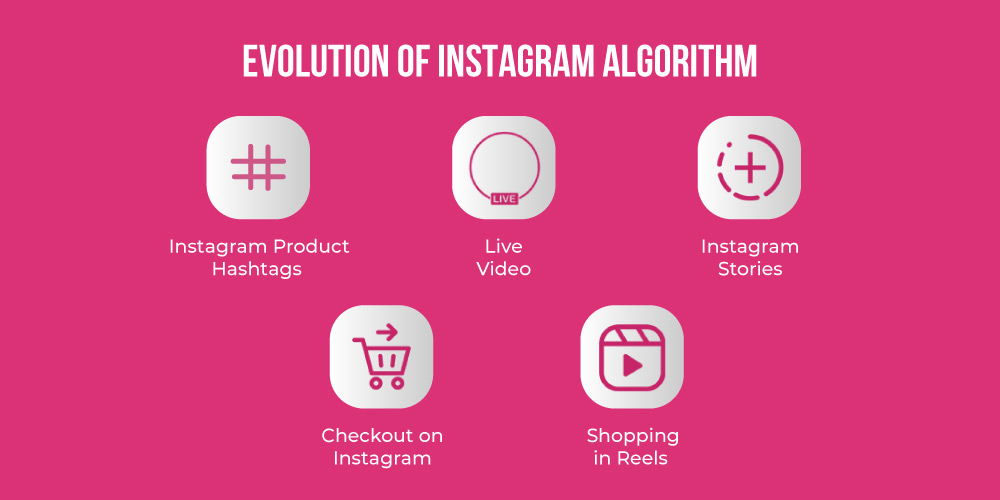 EVOLUTION OF INSTAGRAM ALGORITHM

Instagram Product Hashtags

LIVE

Live Video

Instagram Stories

Checkout on Instagram

Shopping in Reels